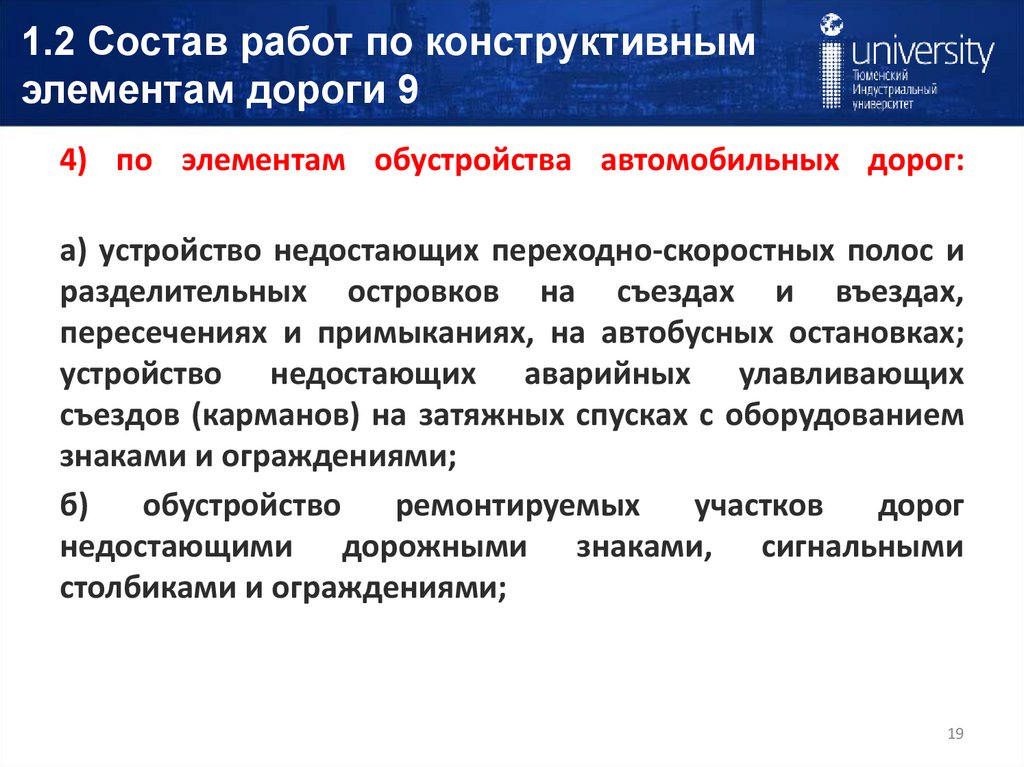 1.2 Состав работ по конструктивным элементам дороги 9

university
Тюменский Индустриальный университет

4) по элементам обустройства автомобильных дорог:

а) устройство недостающих переходно-скоростных полос и разделительных островков на съездах и въездах, пересечениях и примыканиях, на автобусных остановках; устройство недостающих аварийных улавливающих съездов (карманов) на затяжных спусках с оборудованием знаками и ограждениями;

б) обустройство ремонтируемых участков дорог недостающими дорожными знаками, сигнальными столбиками и ограждениями;

19